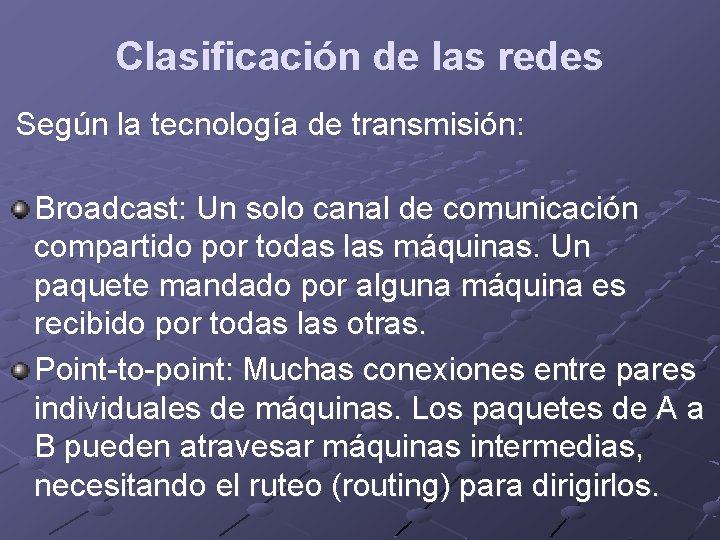 Clasificación de las redes

Según la tecnología de transmisión:

Broadcast: Un solo canal de comunicación compartido por todas las máquinas. Un paquete mandado por alguna máquina es recibido por todas las otras.

Point-to-point: Muchas conexiones entre pares individuales de máquinas. Los paquetes de A a B pueden atravesar máquinas intermedias, necesitando el ruteo (routing) para dirigirlos.